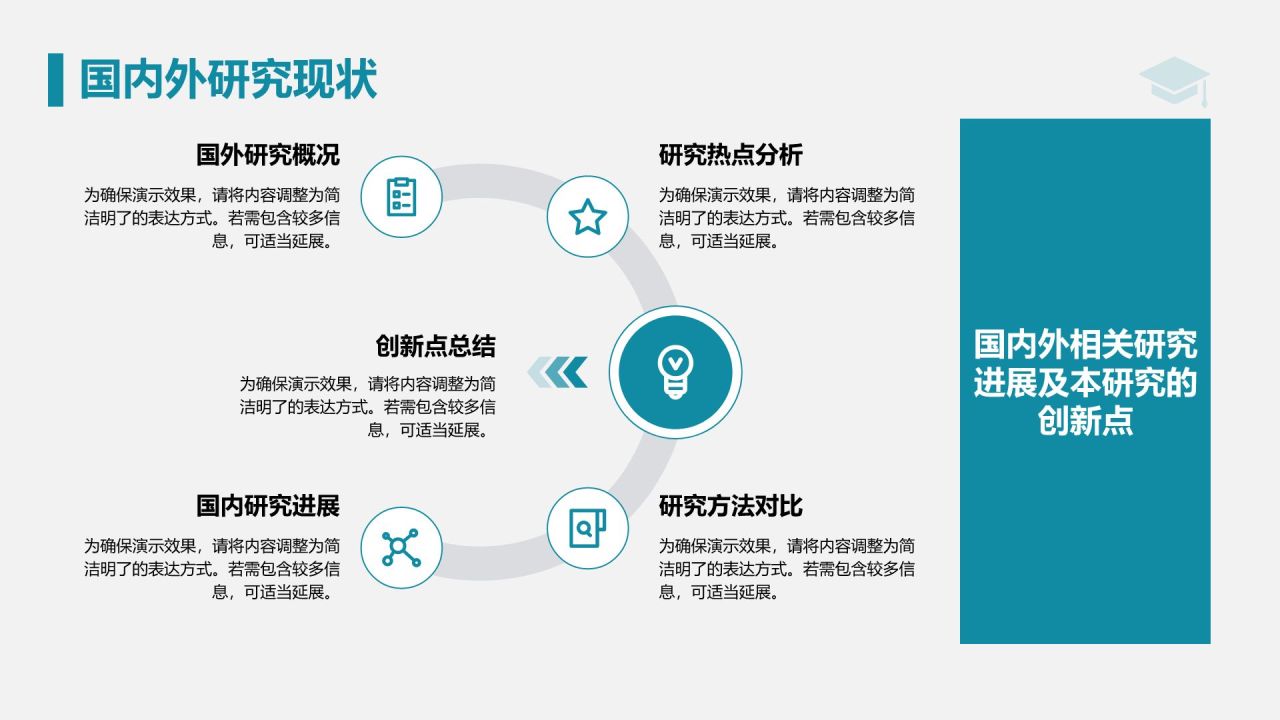 国内外研究现状

国外研究概况

为确保演示效果，请将内容调整为简洁明了的表达方式。若需包含较多信息，可适当延展。

研究热点分析

为确保演示效果，请将内容调整为简洁明了的表达方式。若需包含较多信息，可适当延展。

创新点总结

为确保演示效果，请将内容调整为简洁明了的表达方式。若需包含较多信息，可适当延展。

国内研究进展

为确保演示效果，请将内容调整为简洁明了的表达方式。若需包含较多信息，可适当延展。

研究方法对比

为确保演示效果，请将内容调整为简洁明了的表达方式。若需包含较多信息，可适当延展。

国内外相关研究进展及本研究的创新点